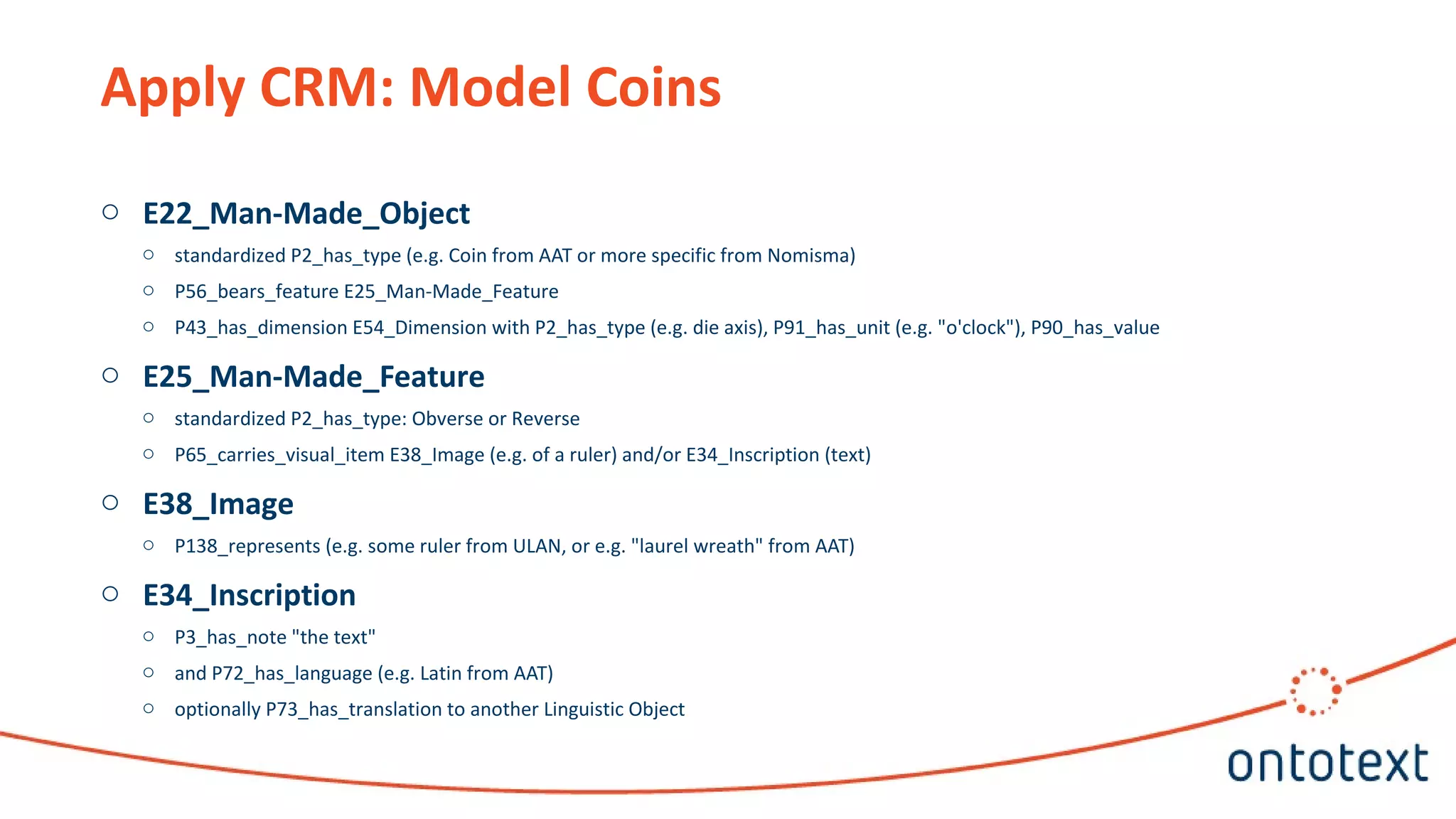 Apply CRM: Model Coins

○ E22_Man-Made_Object
  ○ standardized P2_has_type (e.g. Coin from AAT or more specific from Nomisma)
  ○ P56_bears_feature E25_Man-Made_Feature
  ○ P43_has_dimension E54_Dimension with P2_has_type (e.g. die axis), P91_has_unit (e.g. "o'clock"), P90_has_value

○ E25_Man-Made_Feature
  ○ standardized P2_has_type: Obverse or Reverse
  ○ P65_carries_visual_item E38_Image (e.g. of a ruler) and/or E34_Inscription (text)

○ E38_Image
  ○ P138_represents (e.g. some ruler from ULAN, or e.g. "laurel wreath" from AAT)

○ E34_Inscription
  ○ P3_has_note "the text"
  ○ and P72_has_language (e.g. Latin from AAT)
  ○ optionally P73_has_translation to another Linguistic Object

ontotext